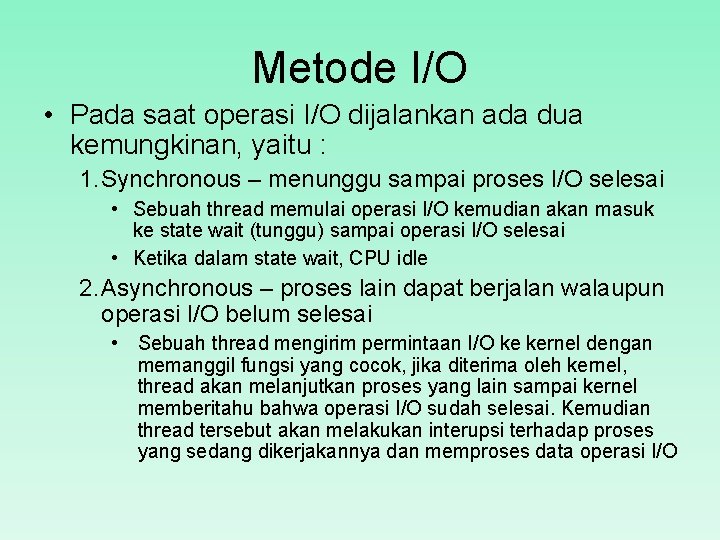 Metode I/O

• Pada saat operasi I/O dijalankan ada dua kemungkinan, yaitu :

1. Synchronous – menunggu sampai proses I/O selesai

• Sebuah thread memulai operasi I/O kemudian akan masuk ke state wait (tunggu) sampai operasi I/O selesai

• Ketika dalam state wait, CPU idle

2. Asynchronous – proses lain dapat berjalan walaupun operasi I/O belum selesai

• Sebuah thread mengirim permintaan I/O ke kernel dengan memanggil fungsi yang cocok, jika diterima oleh kernel, thread akan melanjutkan proses yang lain sampai kernel memberitahu bahwa operasi I/O sudah selesai. Kemudian thread tersebut akan melakukan interupsi terhadap proses yang sedang dikerjakannya dan memproses data operasi I/O